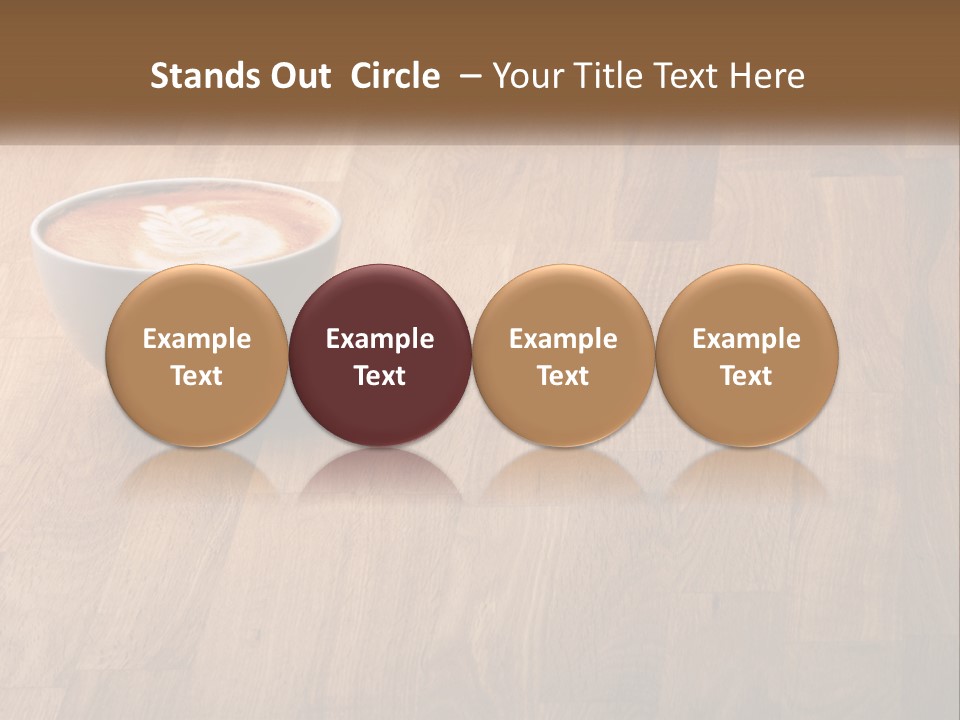 Stands Out  Circle  – Your Title Text Here

Example Text

Example Text

Example Text

Example Text